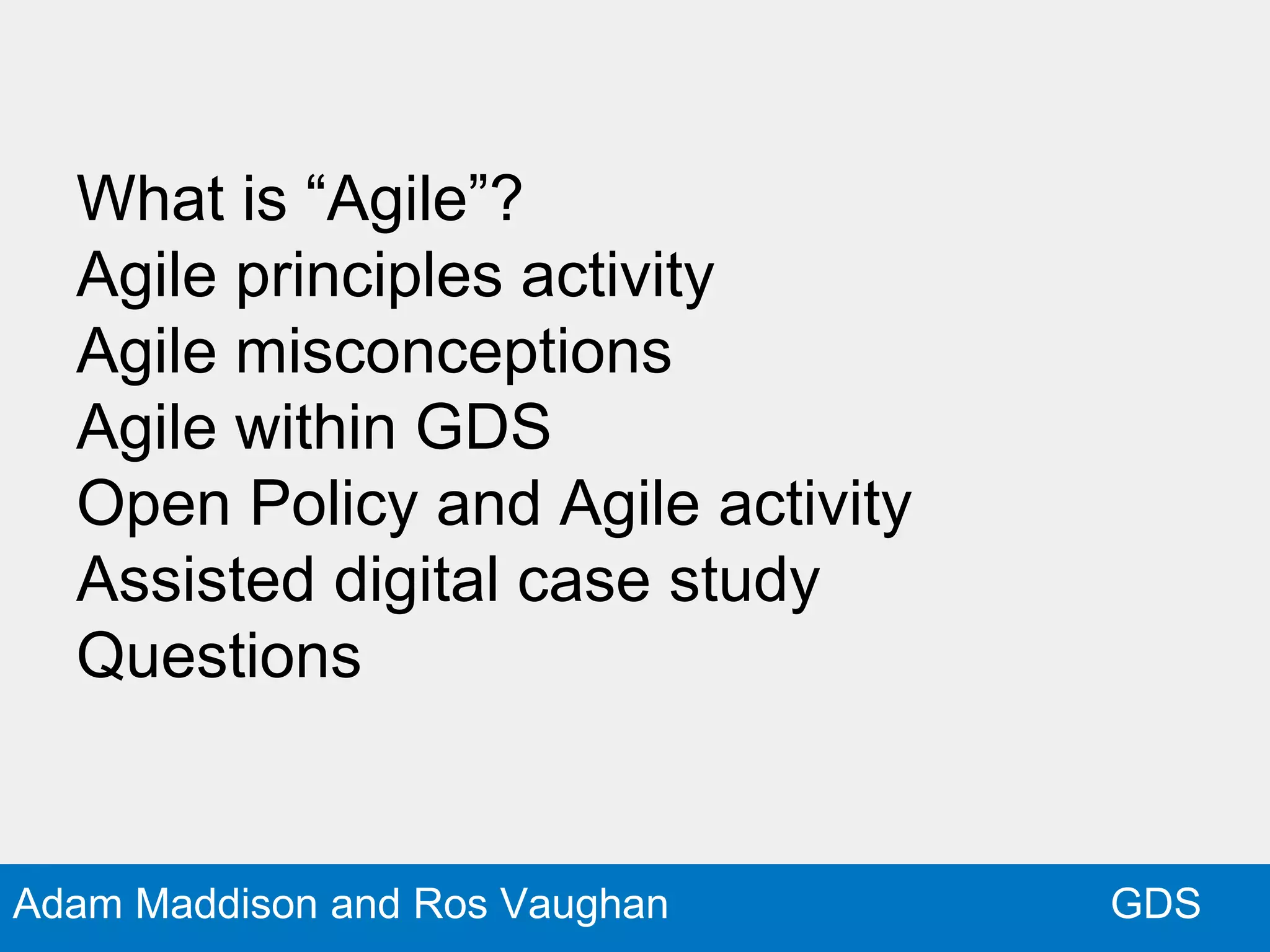 What is “Agile”?
Agile principles activity
Agile misconceptions
Agile within GDS
Open Policy and Agile activity
Assisted digital case study
Questions

Adam Maddison and Ros Vaughan GDS